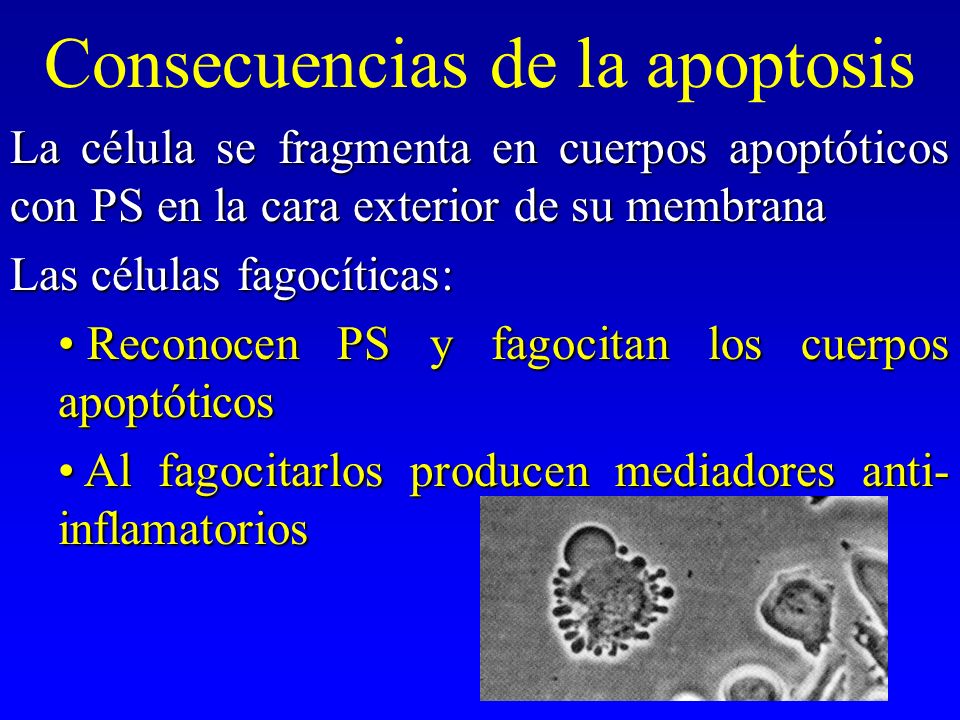 Consecuencias de la apoptosis

La célula se fragmenta en cuerpos apoptóticos con PS en la cara exterior de su membrana

Las células fagocíticas:

• Reconocen PS y fagocitan los cuerpos apoptóticos

• Al fagocitarlos producen mediadores anti-inflamatorios